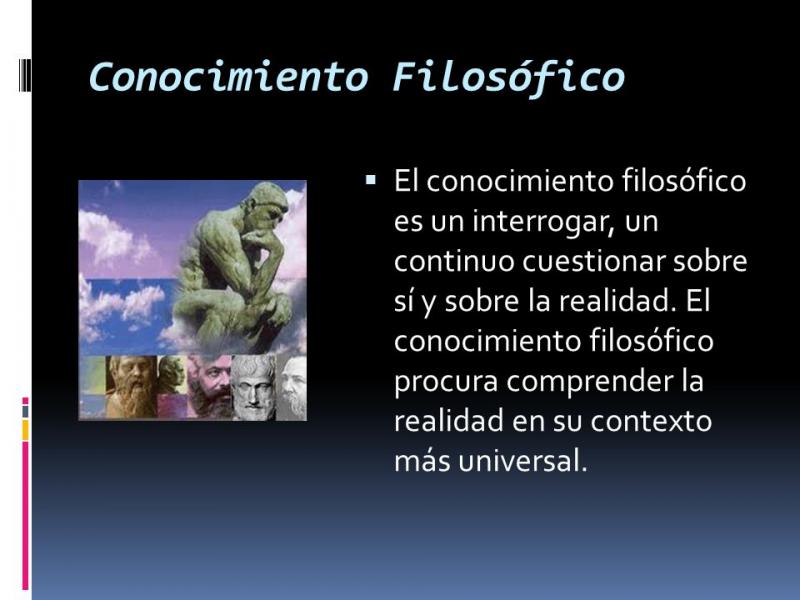 Conocimiento Filosófico

▪ El conocimiento filosófico es un interrogar, un continuo cuestionar sobre sí y sobre la realidad. El conocimiento filosófico procura comprender la realidad en su contexto más universal.